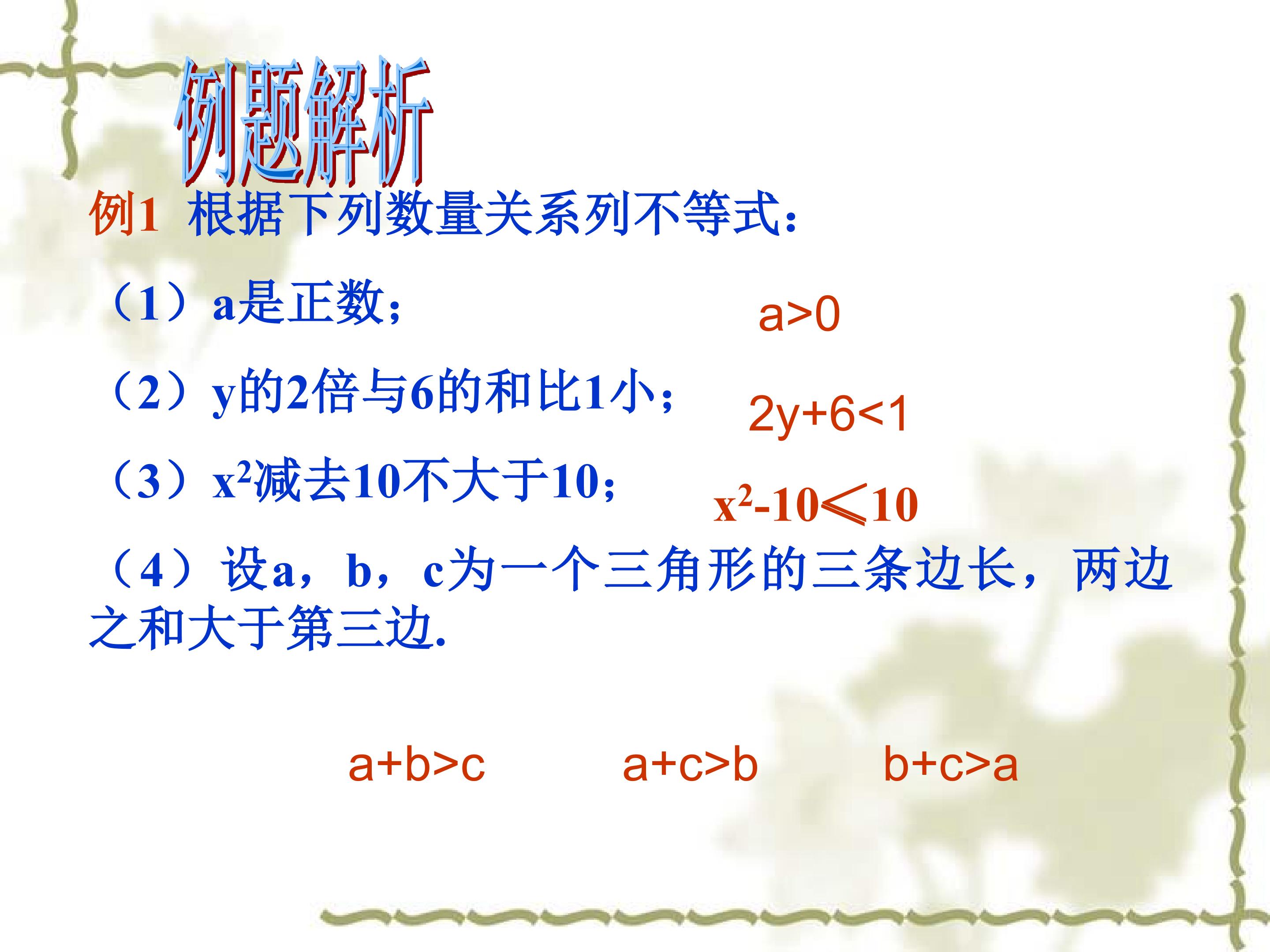 例题解析

例1 根据下列数量关系列不等式：

（1）a是正数；

$a>0$

（2）y的2倍与6的和比1小；

$2y+6<1$

（3）$x^2$减去10不大于10；

$x^2-10\leqslant10$

（4）设a，b，c为一个三角形的三条边长，两边之和大于第三边.

$a+b>c$ $a+c>b$ $b+c>a$